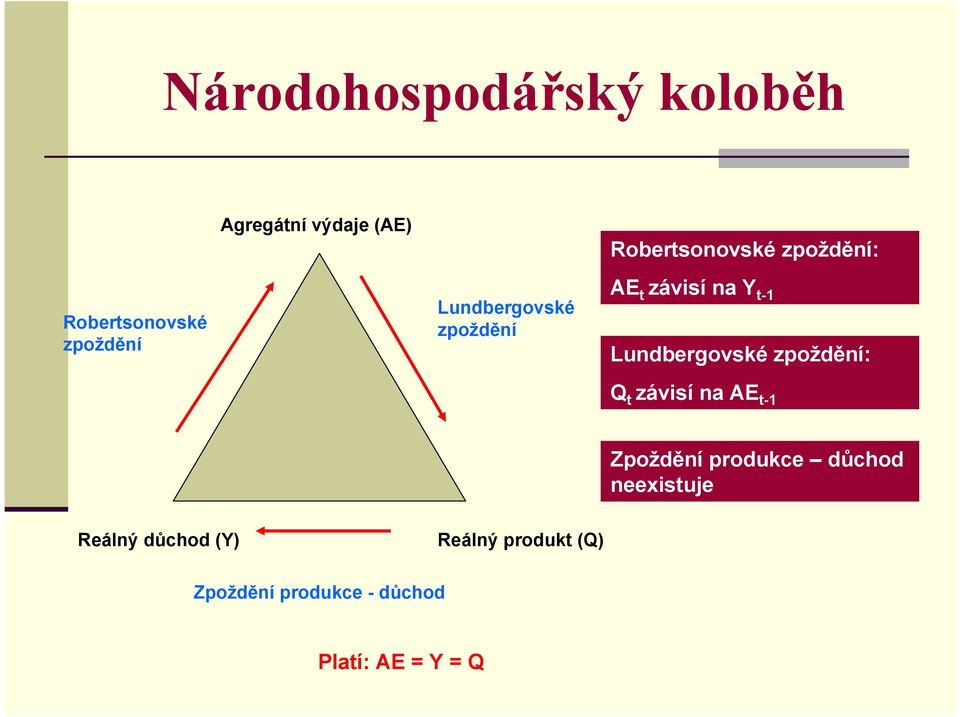 Národohospodářský koloběh

Agregátní výdaje (AE)

Robertsonovské zpoždění

Lundbergovské zpoždění

Robertsonovské zpoždění:

$AE_t$ závisí na $Y_{t-1}$

Lundbergovské zpoždění:

$Q_t$ závisí na $AE_{t-1}$

Zpoždění produkce – důchod neexistuje

Reálný důchod (Y)

Reálný produkt (Q)

Zpoždění produkce - důchod

Platí: AE = Y = Q